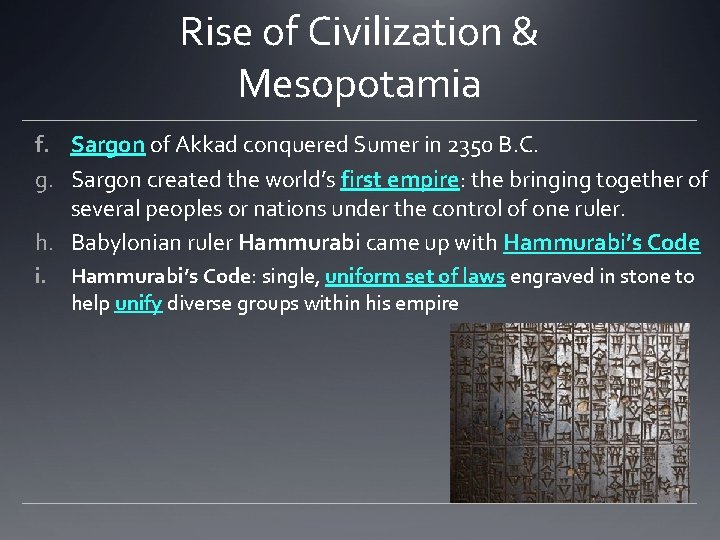 Rise of Civilization & Mesopotamia

f. Sargon of Akkad conquered Sumer in 2350 B.C.

g. Sargon created the world's first empire: the bringing together of several peoples or nations under the control of one ruler.

h. Babylonian ruler Hammurabi came up with Hammurabi's Code

i. Hammurabi's Code: single, uniform set of laws engraved in stone to help unify diverse groups within his empire